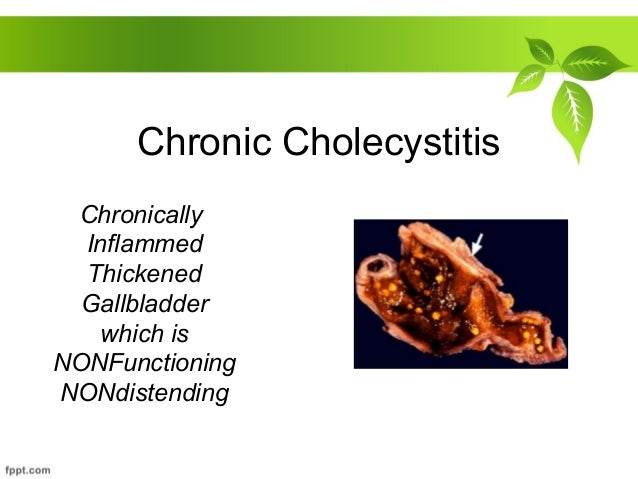 Chronic Cholecystitis

Chronically
Inflammed
Thickened
Gallbladder
which is
NONFunctioning
NONdistending

fppt.com